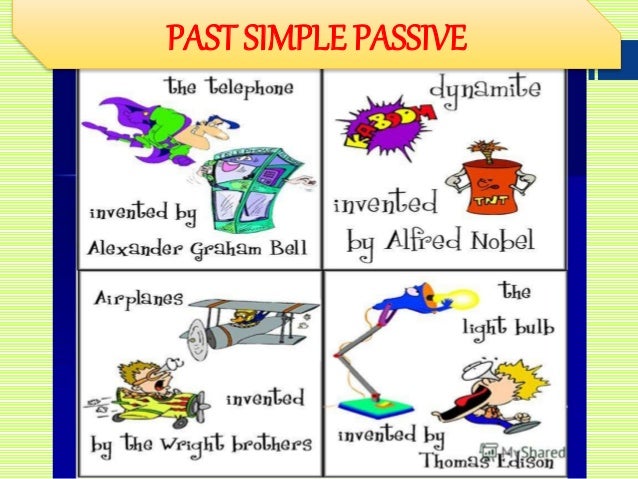 PAST SIMPLE PASSIVE

the telephone

invented by
Alexander Graham Bell

dynamite

KA-BOOM

TNT

invented
by Alfred Nobel

Airplanes

invented
by the Wright brothers

the
light bulb

invented by
Thomas Edison

MyShared